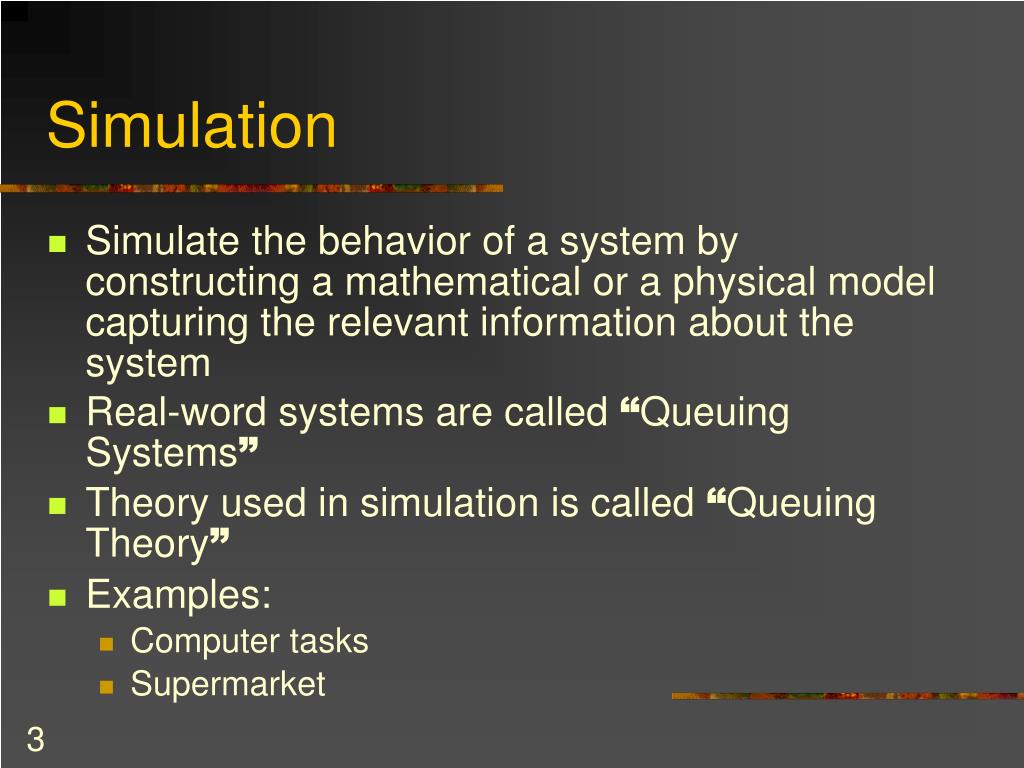 Simulation

- Simulate the behavior of a system by constructing a mathematical or a physical model capturing the relevant information about the system
- Real-word systems are called “Queuing Systems”
- Theory used in simulation is called “Queuing Theory”
- Examples:
  - Computer tasks
  - Supermarket

3